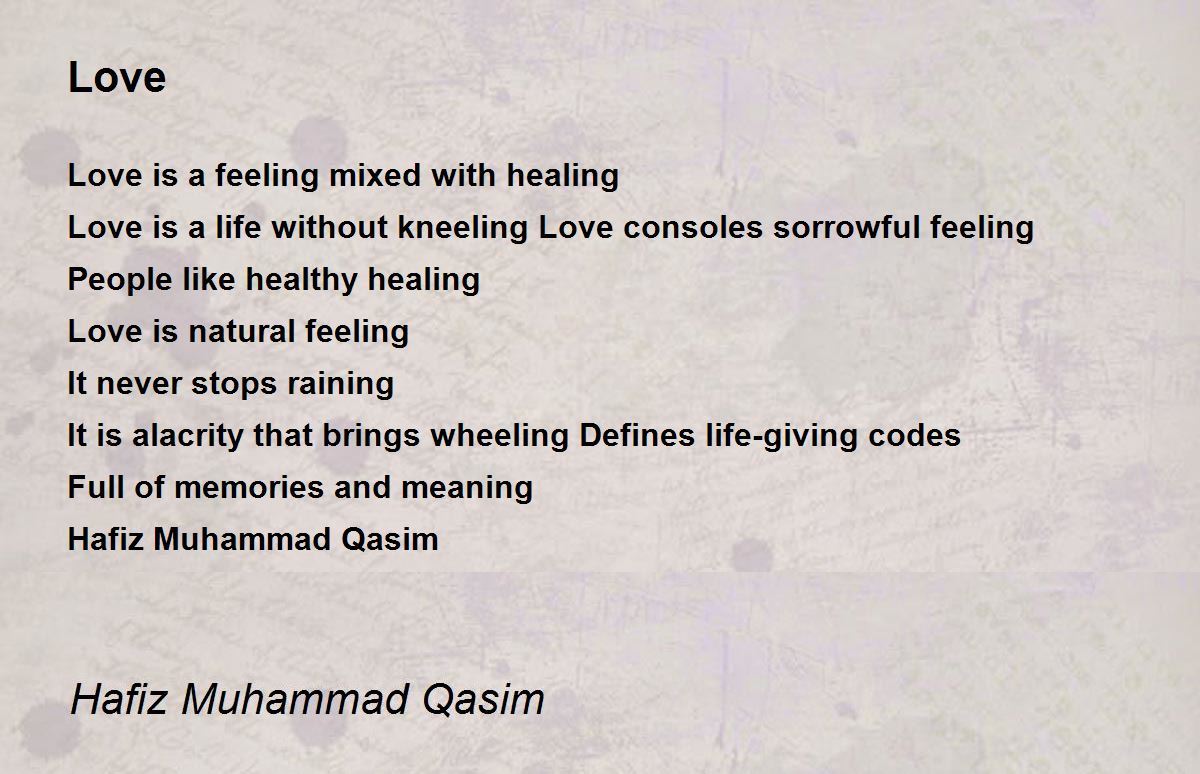 Love

Love is a feeling mixed with healing
Love is a life without kneeling Love consoles sorrowful feeling
People like healthy healing
Love is natural feeling
It never stops raining
It is alacrity that brings wheeling Defines life-giving codes
Full of memories and meaning
Hafiz Muhammad Qasim

Hafiz Muhammad Qasim